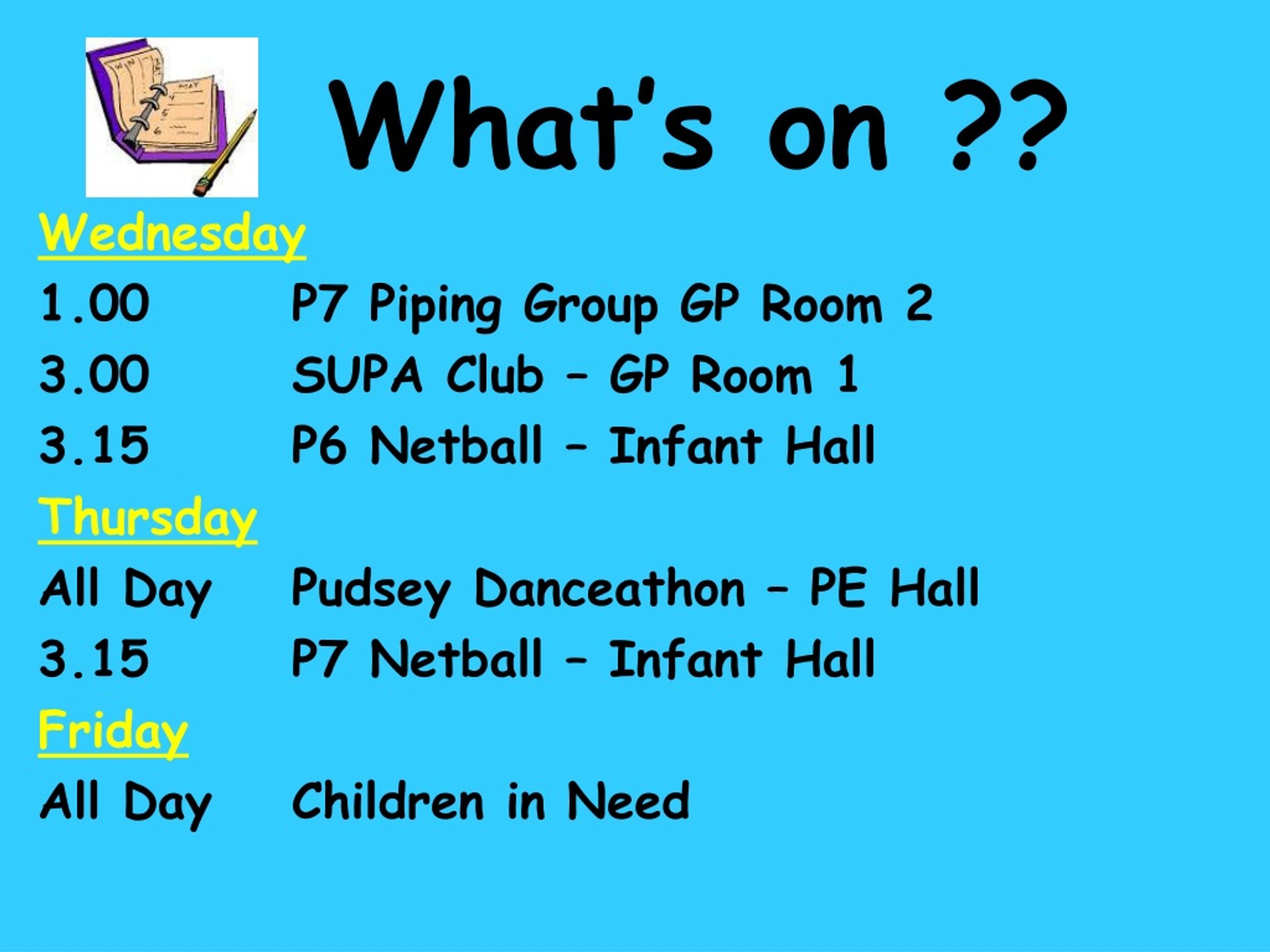 What's on ??

Wednesday

1.00 P7 Piping Group GP Room 2

3.00 SUPA Club – GP Room 1

3.15 P6 Netball – Infant Hall

Thursday

All Day Pudsey Danceathon – PE Hall

3.15 P7 Netball – Infant Hall

Friday

All Day Children in Need